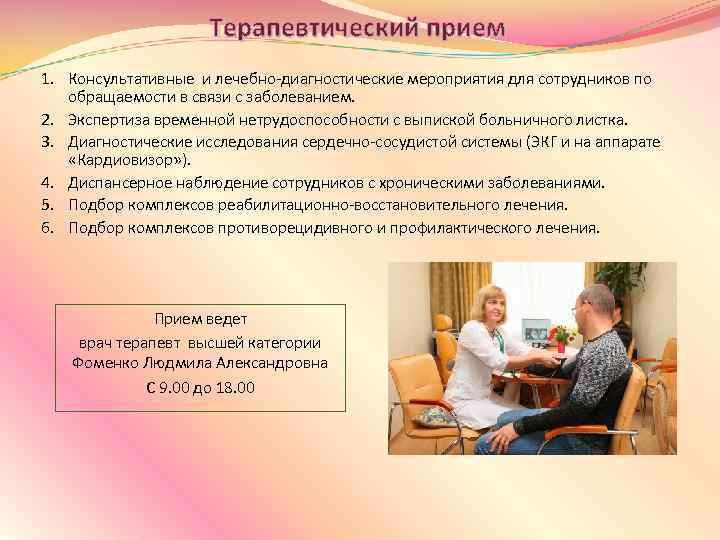 Терапевтический прием

1. Консультативные и лечебно-диагностические мероприятия для сотрудников по обращаемости в связи с заболеванием.
2. Экспертиза временной нетрудоспособности с выпиской больничного листка.
3. Диагностические исследования сердечно-сосудистой системы (ЭКГ и на аппарате «Кардиовизор»).
4. Диспансерное наблюдение сотрудников с хроническими заболеваниями.
5. Подбор комплексов реабилитационно-восстановительного лечения.
6. Подбор комплексов противорецидивного и профилактического лечения.

Прием ведет
врач терапевт высшей категории
Фоменко Людмила Александровна
С 9.00 до 18.00